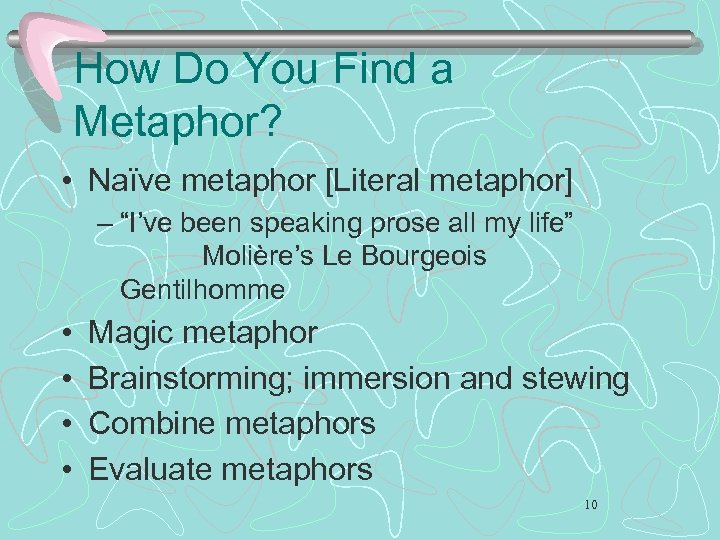 How Do You Find a Metaphor?

• Naïve metaphor [Literal metaphor]
– “I’ve been speaking prose all my life” Molière’s Le Bourgeois Gentilhomme
• Magic metaphor
• Brainstorming; immersion and stewing
• Combine metaphors
• Evaluate metaphors

10